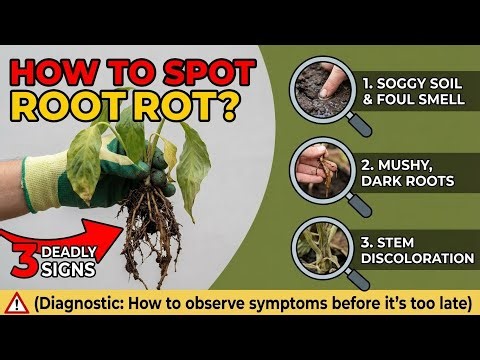 HOW TO SPOT ROOT ROT?

3 DEADLY SIGNS

1. SOGGY SOIL & FOUL SMELL

2. MUSHY, DARK ROOTS

3. STEM DISCOLORATION

(Diagnostic: How to observe symptoms before it's too late)